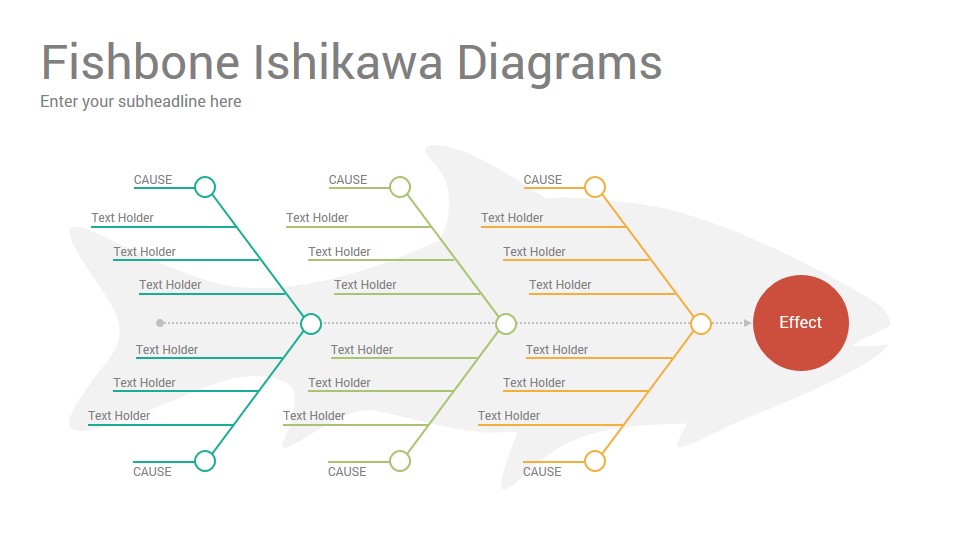 Fishbone Ishikawa Diagrams

Enter your subheadline here

CAUSE

Text Holder

Text Holder

Text Holder

Text Holder

Text Holder

Text Holder

CAUSE

CAUSE

Text Holder

Text Holder

Text Holder

Text Holder

Text Holder

Text Holder

CAUSE

CAUSE

Text Holder

Text Holder

Text Holder

Text Holder

Text Holder

Text Holder

CAUSE

Effect